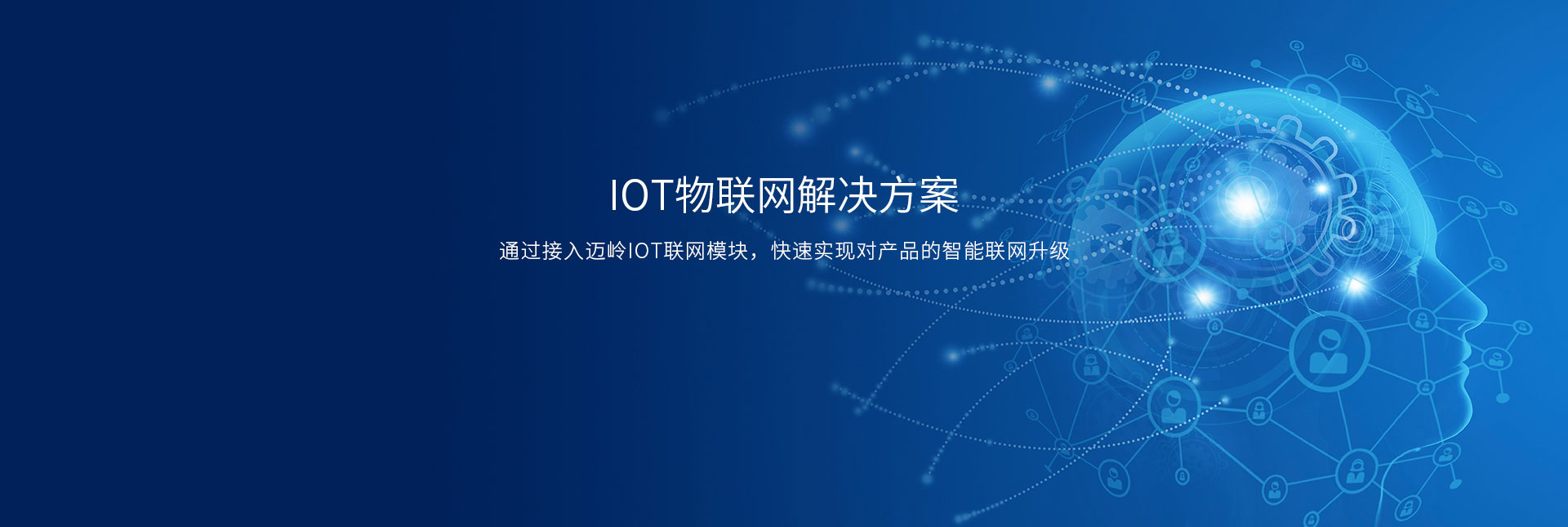 IOT物联网解决方案

通过接入迈岭IOT联网模块，快速实现对产品的智能联网升级